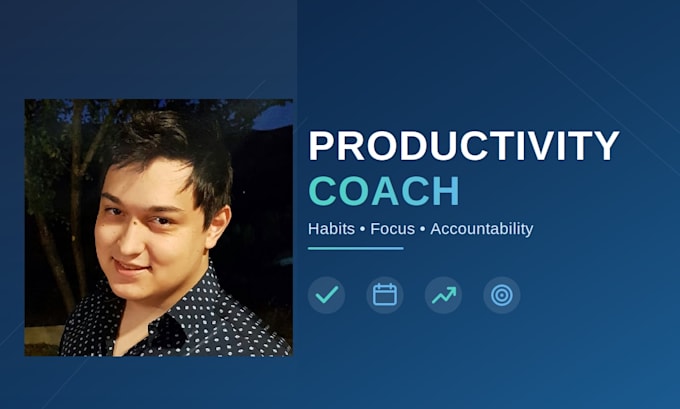 PRODUCTIVITY
COACH

Habits • Focus • Accountability